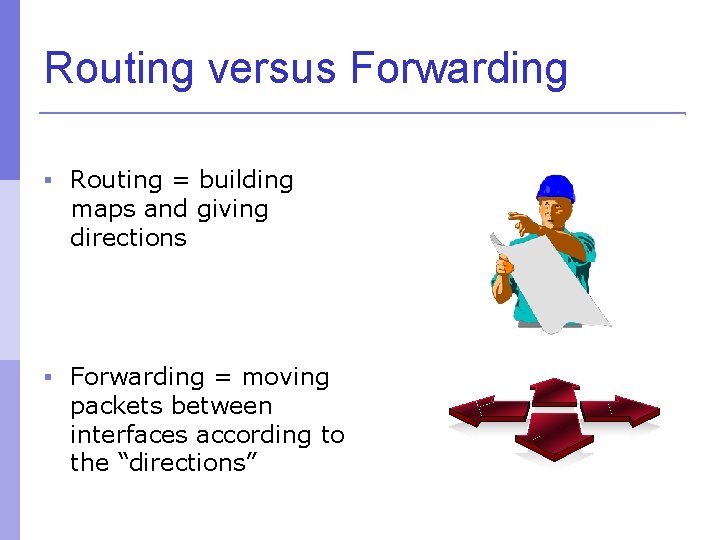 Routing versus Forwarding

▪ Routing = building maps and giving directions

▪ Forwarding = moving packets between interfaces according to the “directions”